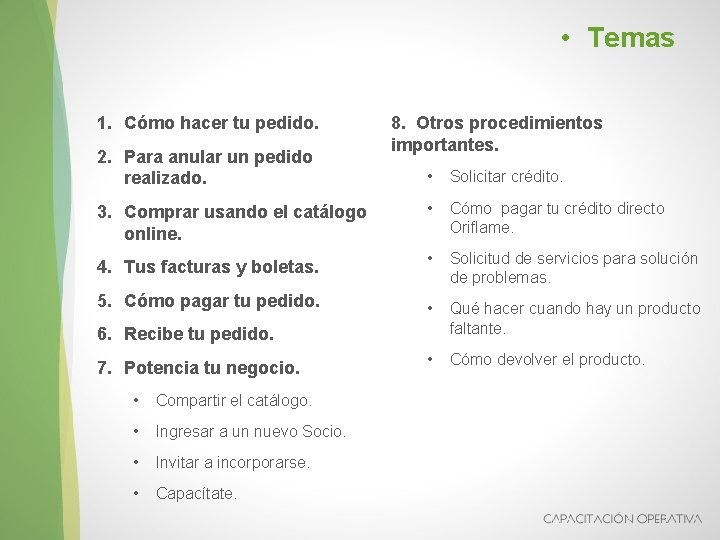 • Temas

1. Cómo hacer tu pedido.
2. Para anular un pedido realizado.
3. Comprar usando el catálogo online.
4. Tus facturas y boletas.
5. Cómo pagar tu pedido.
6. Recibe tu pedido.
7. Potencia tu negocio.
• Compartir el catálogo.
• Ingresar a un nuevo Socio.
• Invitar a incorporarse.
• Capacítate.

8. Otros procedimientos importantes.
• Solicitar crédito.
• Cómo pagar tu crédito directo Oriflame.
• Solicitud de servicios para solución de problemas.
• Qué hacer cuando hay un producto faltante.
• Cómo devolver el producto.

CAPACITACIÓN OPERATIVA